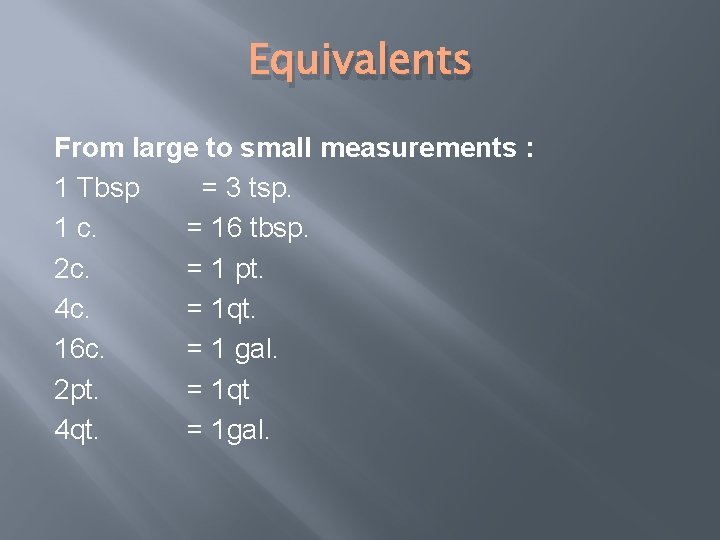 Equivalents

From large to small measurements :

1 Tbsp = 3 tsp.
1 c. = 16 tbsp.
2c. = 1 pt.
4c. = 1qt.
16c. = 1 gal.
2pt. = 1qt
4qt. = 1gal.